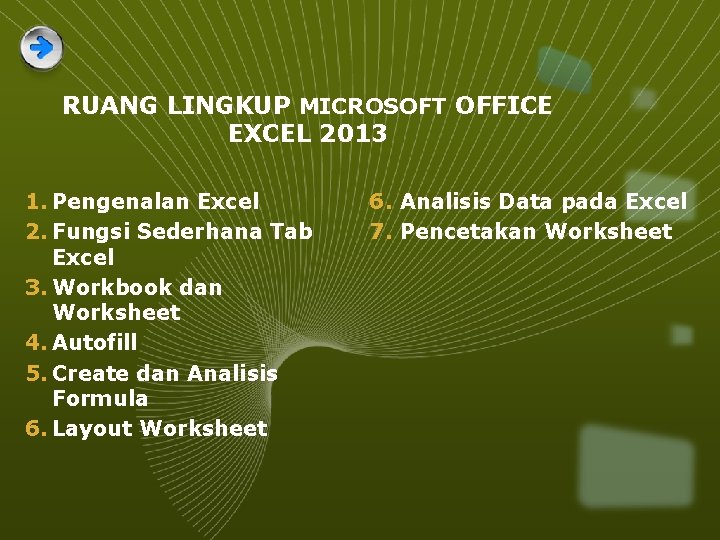 RUANG LINGKUP MICROSOFT OFFICE EXCEL 2013

1. Pengenalan Excel
2. Fungsi Sederhana Tab Excel
3. Workbook dan Worksheet
4. Autofill
5. Create dan Analisis Formula
6. Layout Worksheet

6. Analisis Data pada Excel
7. Pencetakan Worksheet